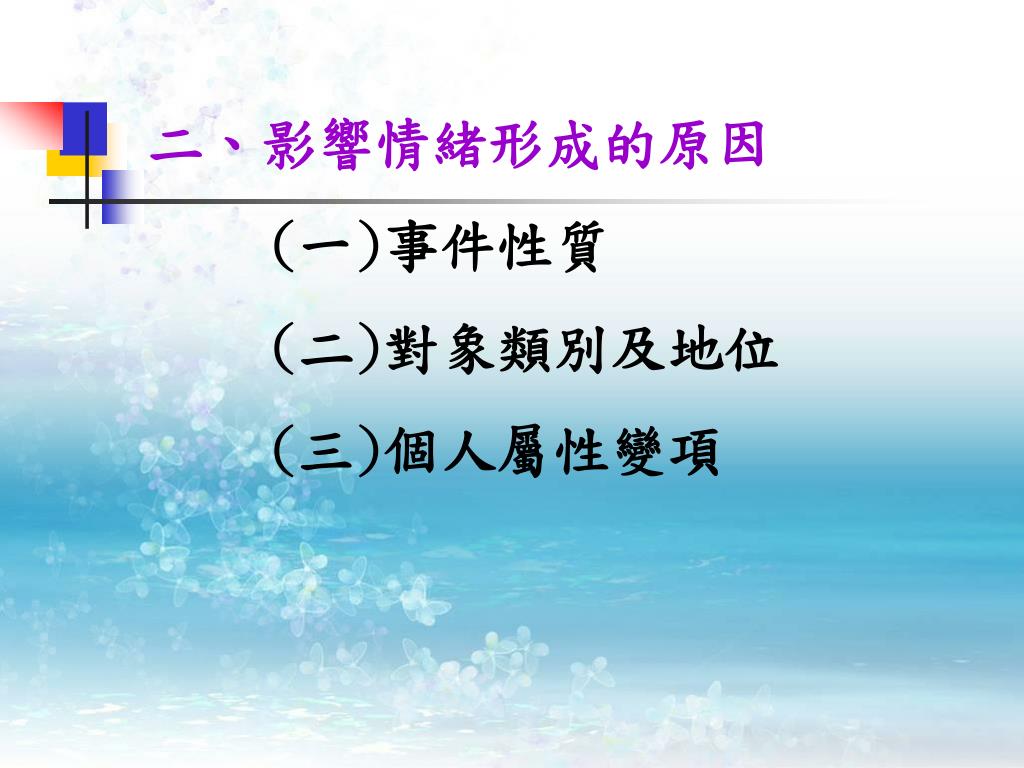 二、影響情緒形成的原因

(一)事件性質

(二)對象類別及地位

(三)個人屬性變項